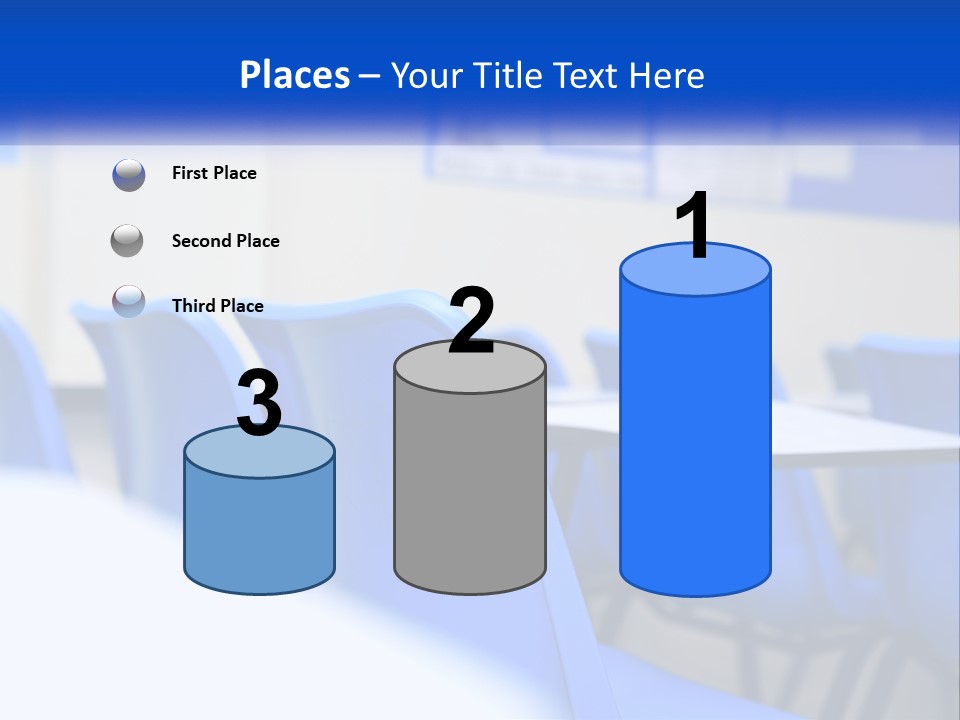 Places – Your Title Text Here

First Place

Second Place

Third Place

3

2

1